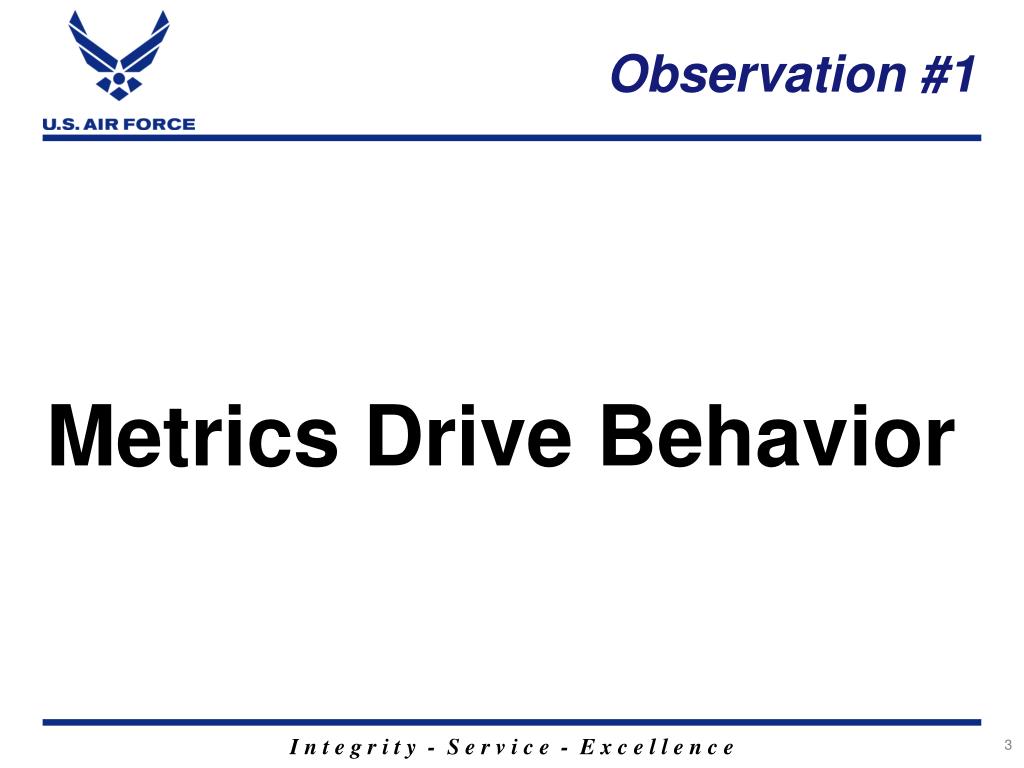 U.S. AIR FORCE

Observation #1

Metrics Drive Behavior

Integrity - Service - Excellence

3